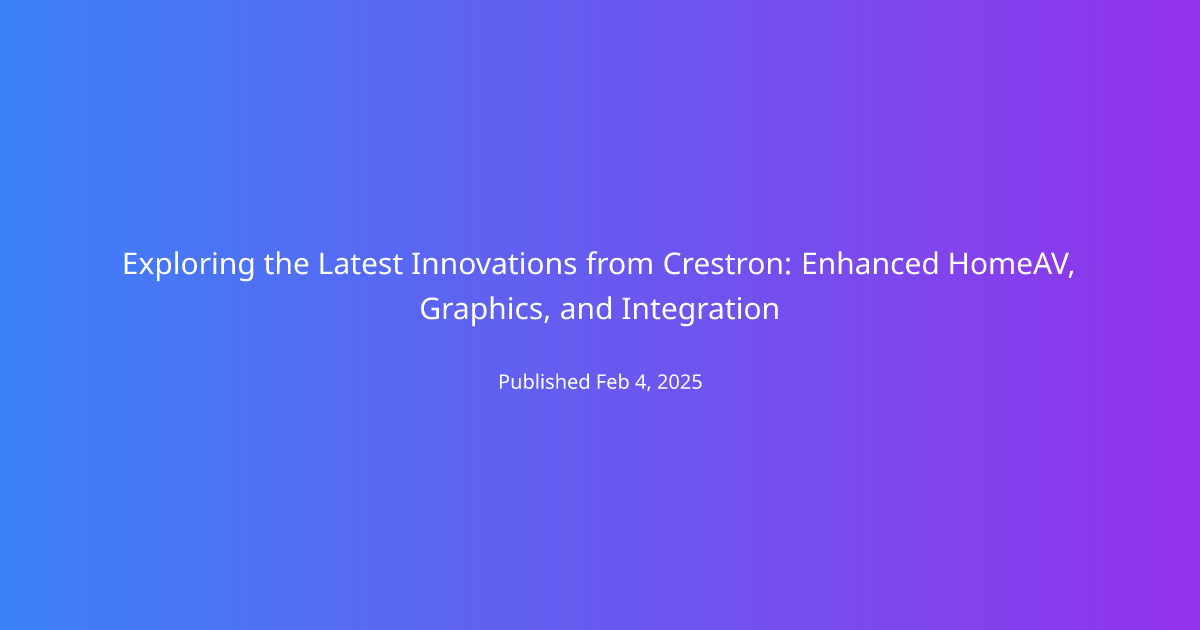 Exploring the Latest Innovations from Crestron: Enhanced HomeAV, Graphics, and Integration

Published Feb 4, 2025